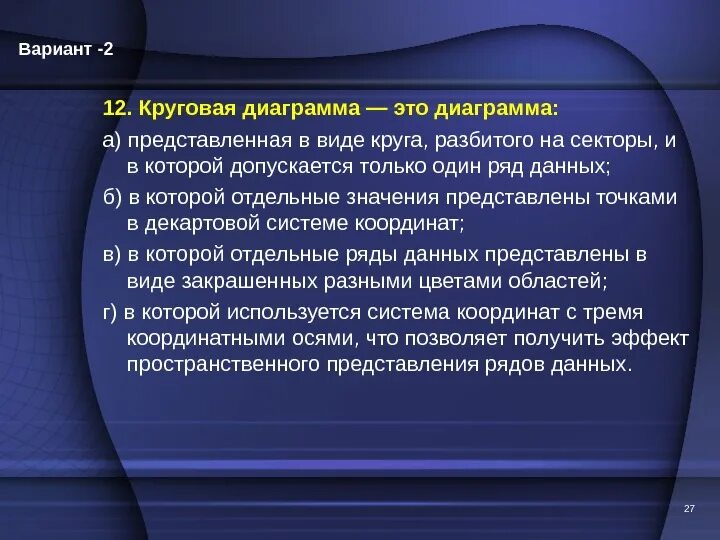 Вариант -2

12. Круговая диаграмма — это диаграмма:

а) представленная в виде круга, разбитого на секторы, и в которой допускается только один ряд данных;

б) в которой отдельные значения представлены точками в декартовой системе координат;

в) в которой отдельные ряды данных представлены в виде закрашенных разными цветами областей;

г) в которой используется система координат с тремя координатными осями, что позволяет получить эффект пространственного представления рядов данных.

27